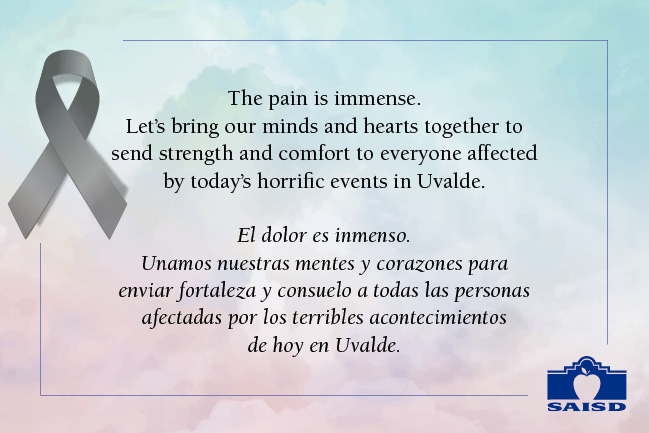 The pain is immense.
Let's bring our minds and hearts together to send strength and comfort to everyone affected by today's horrific events in Uvalde.

El dolor es inmenso.
Unamos nuestras mentes y corazones para enviar fortaleza y consuelo a todas las personas afectadas por los terribles acontecimientos de hoy en Uvalde.

SAISD